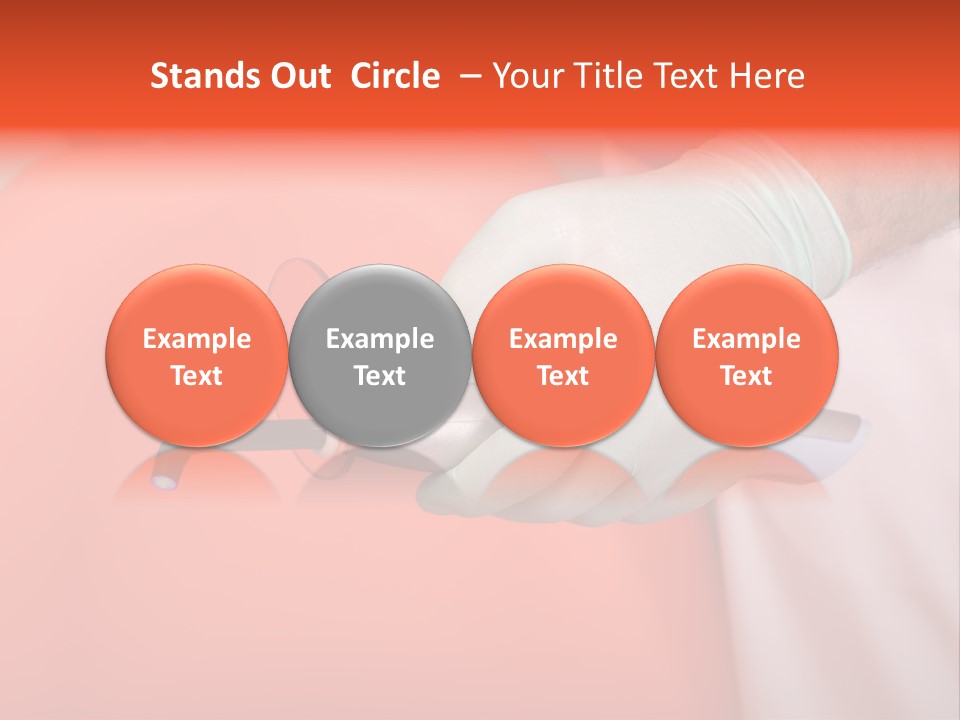 Stands Out  Circle  – Your Title Text Here

Example Text

Example Text

Example Text

Example Text